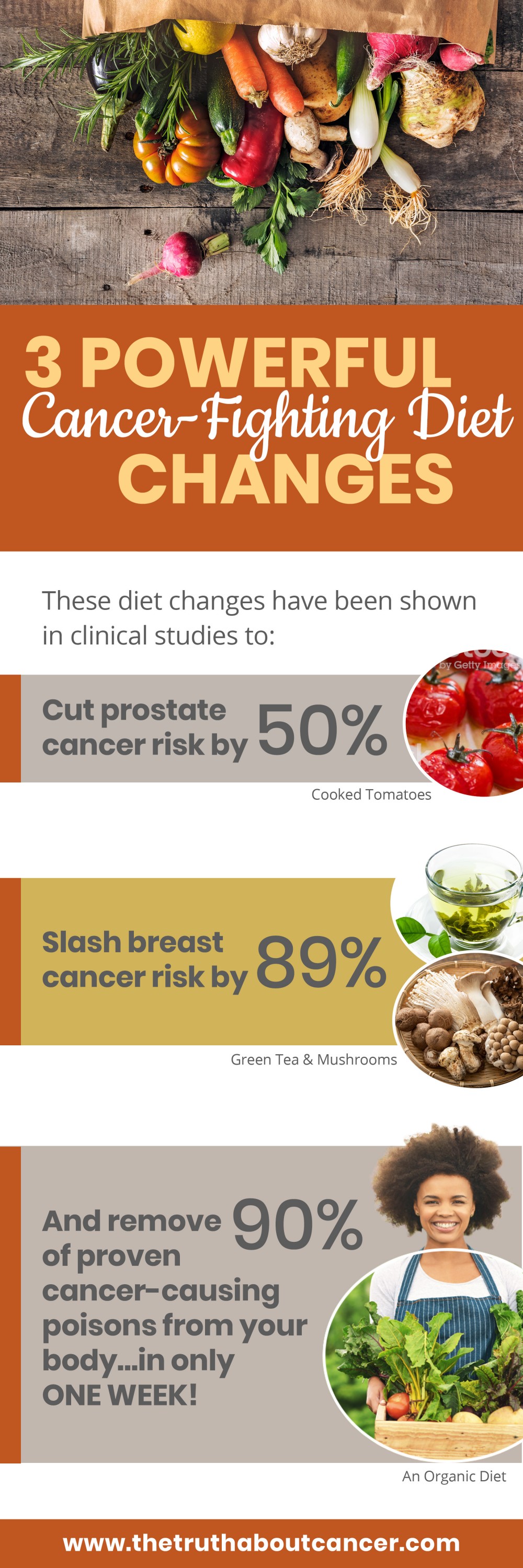 3 POWERFUL
Cancer-Fighting Diet
CHANGES

These diet changes have been shown in clinical studies to:

Cut prostate cancer risk by 50%

by Getty Images

Cooked Tomatoes

Slash breast cancer risk by 89%

Green Tea & Mushrooms

And remove 90% of proven cancer-causing poisons from your body...in only ONE WEEK!

An Organic Diet

www.thetruthaboutcancer.com